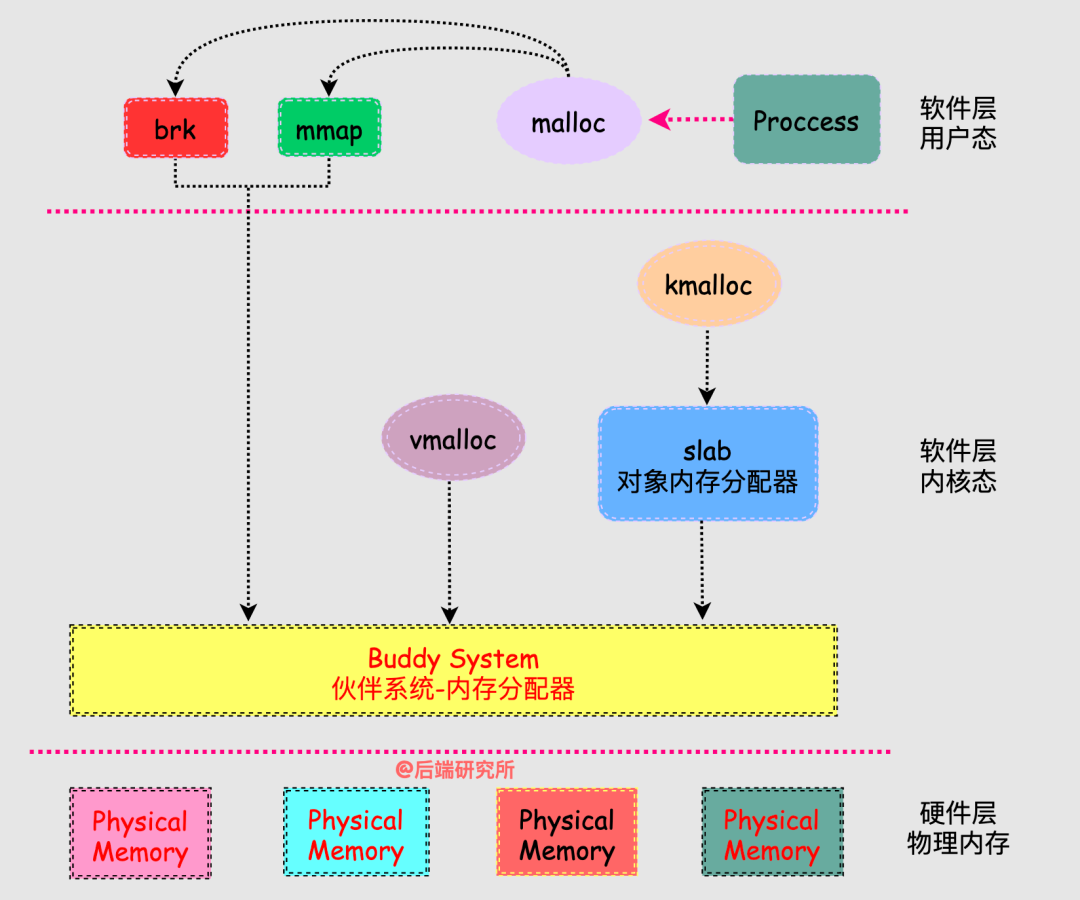 brk

mmap

malloc

Proccess

软件层
用户态

kmalloc

vmalloc

slab
对象内存分配器

软件层
内核态

Buddy System
伙伴系统-内存分配器

@后端研究所

Physical Memory

Physical Memory

Physical Memory

Physical Memory

硬件层
物理内存